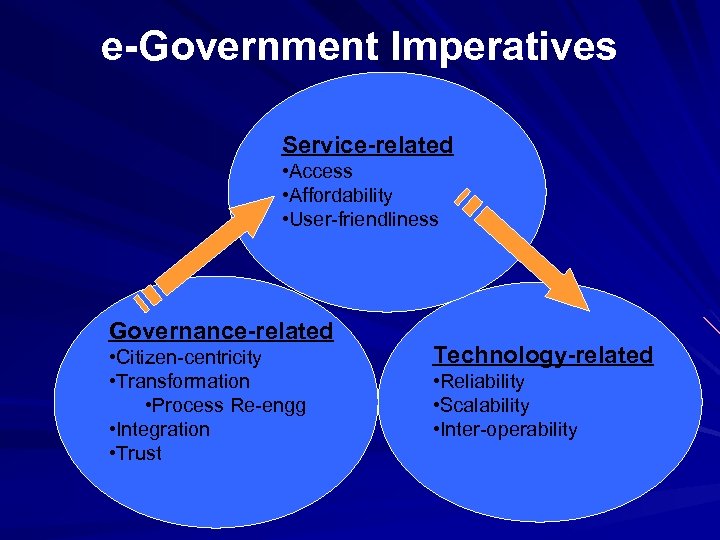 e-Government Imperatives

Service-related
•Access
•Affordability
•User-friendliness

Governance-related
•Citizen-centricity
•Transformation
•Process Re-engg
•Integration
•Trust

Technology-related
•Reliability
•Scalability
•Inter-operability